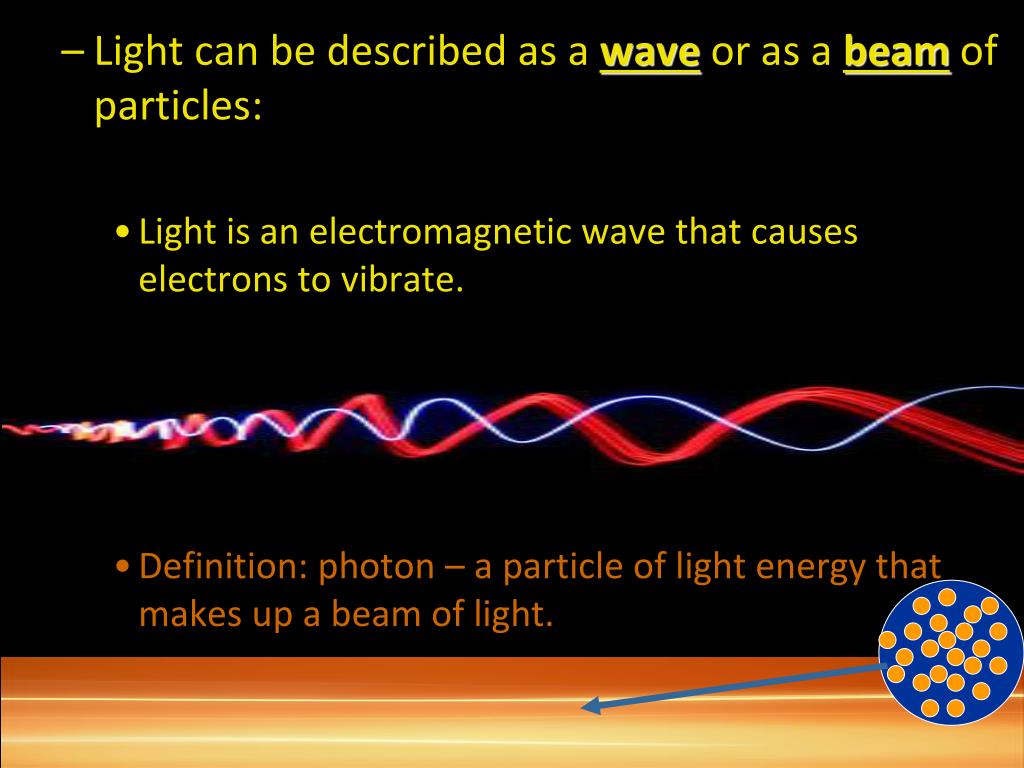 – Light can be described as a wave or as a beam of particles:

• Light is an electromagnetic wave that causes electrons to vibrate.

• Definition: photon – a particle of light energy that makes up a beam of light.